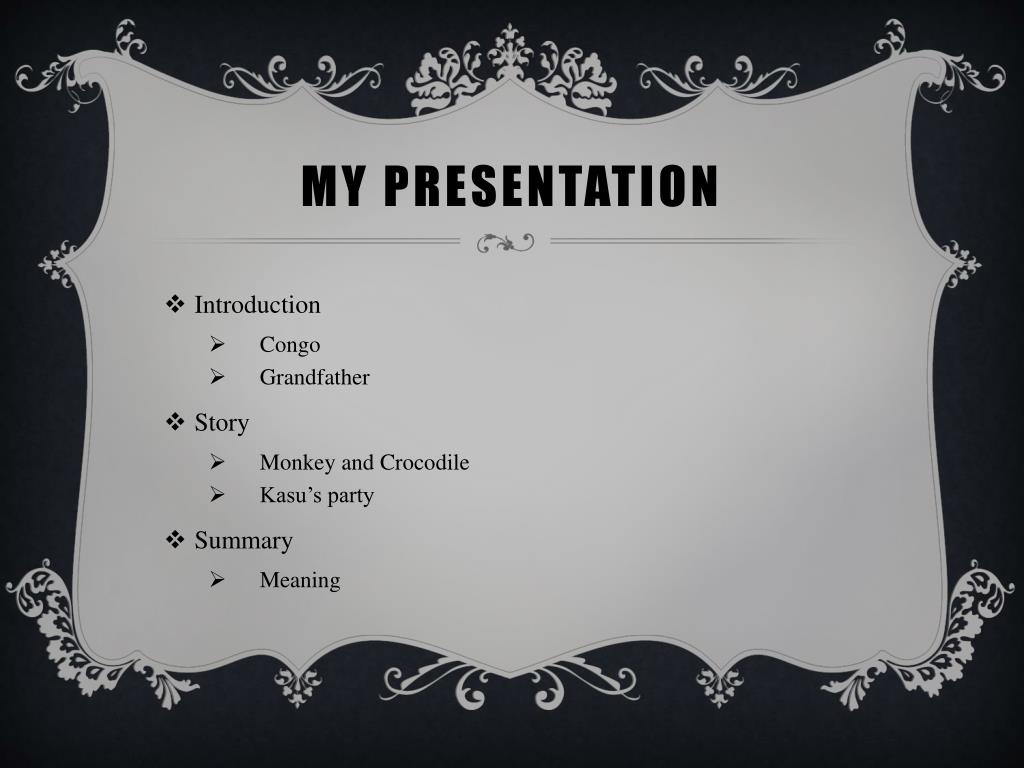 MY PRESENTATION

❖ Introduction
➢ Congo
➢ Grandfather

❖ Story
➢ Monkey and Crocodile
➢ Kasu’s party

❖ Summary
➢ Meaning